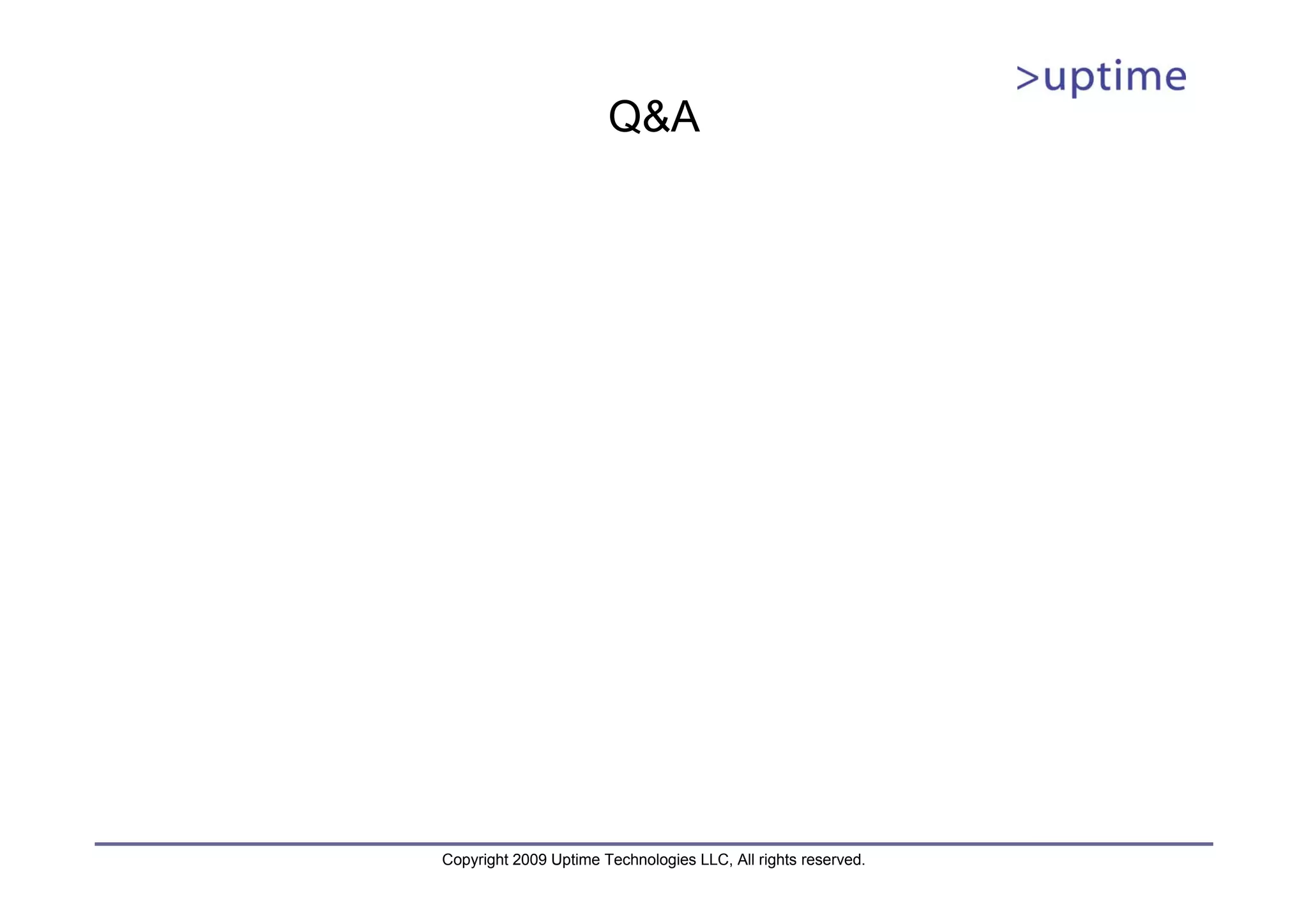 >uptime

Q&A

Copyright 2009 Uptime Technologies LLC, All rights reserved.